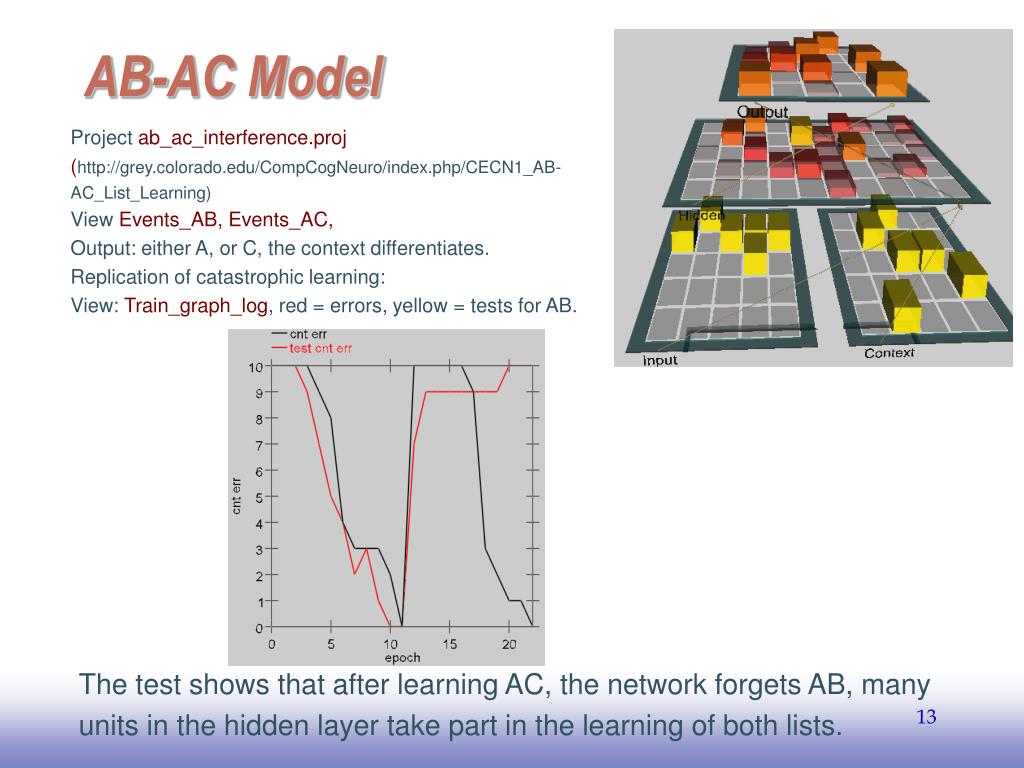 AB-AC Model

Project ab_ac_interference.proj
(http://grey.colorado.edu/CompCogNeuro/index.php/CECN1_AB-AC_List_Learning)
View Events_AB, Events_AC,
Output: either A, or C, the context differentiates.
Replication of catastrophic learning:
View: Train_graph_log, red = errors, yellow = tests for AB.

Output
Hidden
Input
Context

cnt err
test cnt err
10
9
8
7
6
5
4
3
2
1
0
cnt err
0
5
10
15
20
epoch

The test shows that after learning AC, the network forgets AB, many units in the hidden layer take part in the learning of both lists.

13